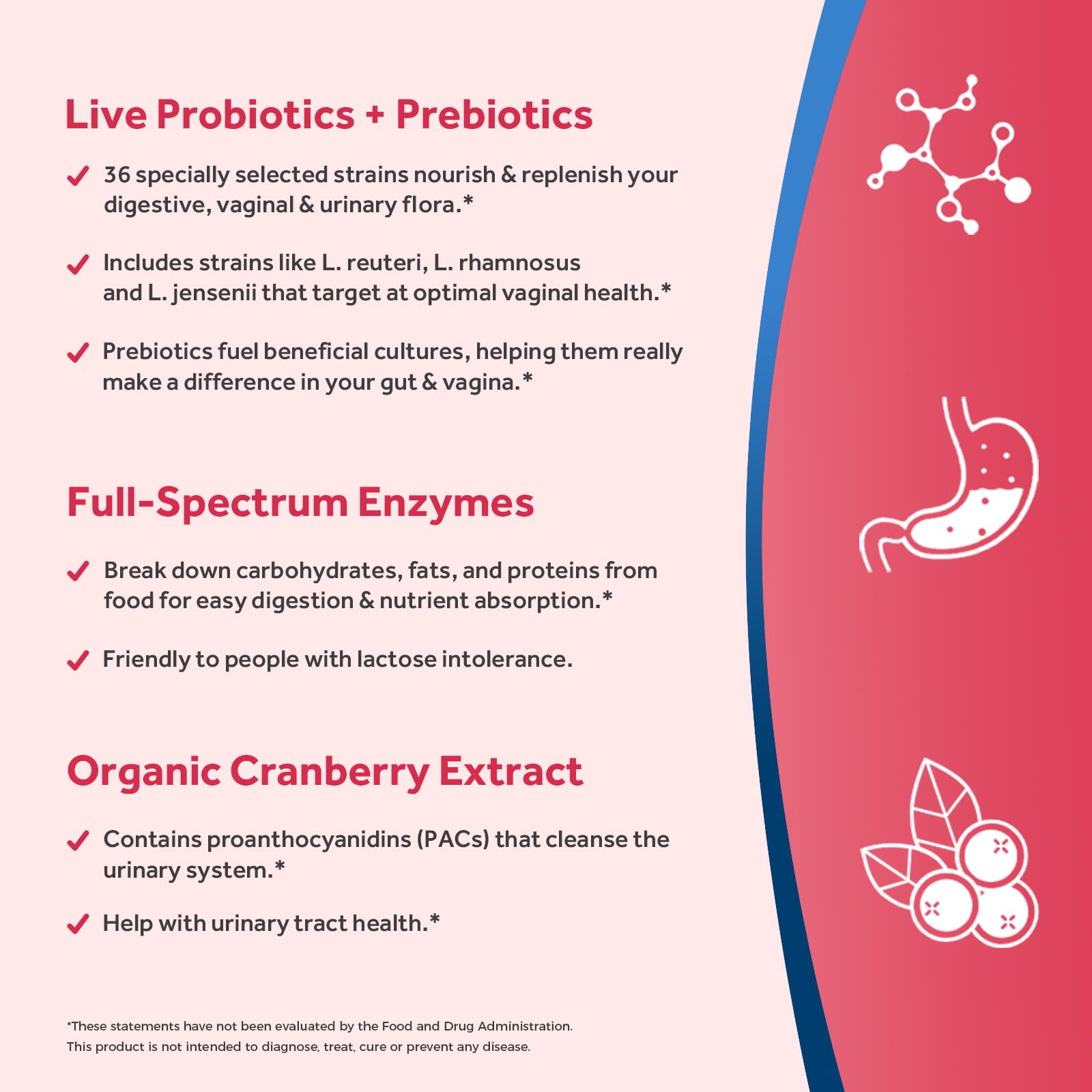 Live Probiotics + Prebiotics

✓ 36 specially selected strains nourish & replenish your digestive, vaginal & urinary flora.*

✓ Includes strains like L. reuteri, L. rhamnosus and L. jensenii that target at optimal vaginal health.*

✓ Prebiotics fuel beneficial cultures, helping them really make a difference in your gut & vagina.*

Full-Spectrum Enzymes

✓ Break down carbohydrates, fats, and proteins from food for easy digestion & nutrient absorption.*

✓ Friendly to people with lactose intolerance.

Organic Cranberry Extract

✓ Contains proanthocyanidins (PACs) that cleanse the urinary system.*

✓ Help with urinary tract health.*

*These statements have not been evaluated by the Food and Drug Administration.
This product is not intended to diagnose, treat, cure or prevent any disease.